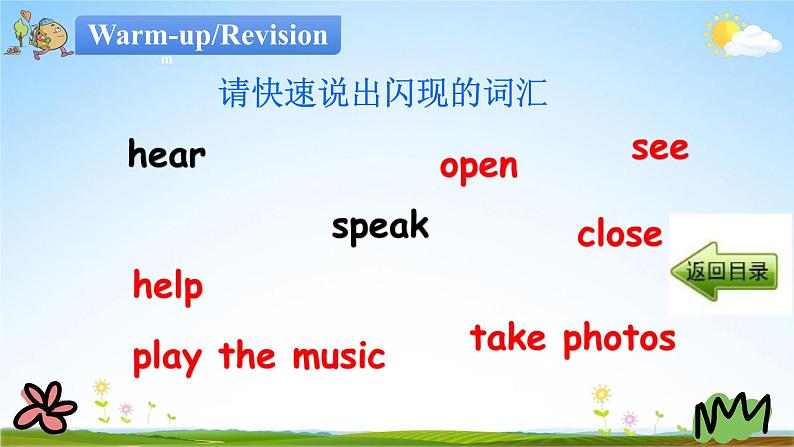 Warm-up/Revision
m

请快速说出闪现的词汇

hear

open

see

speak

close

返回目录

help

take photos

play the music